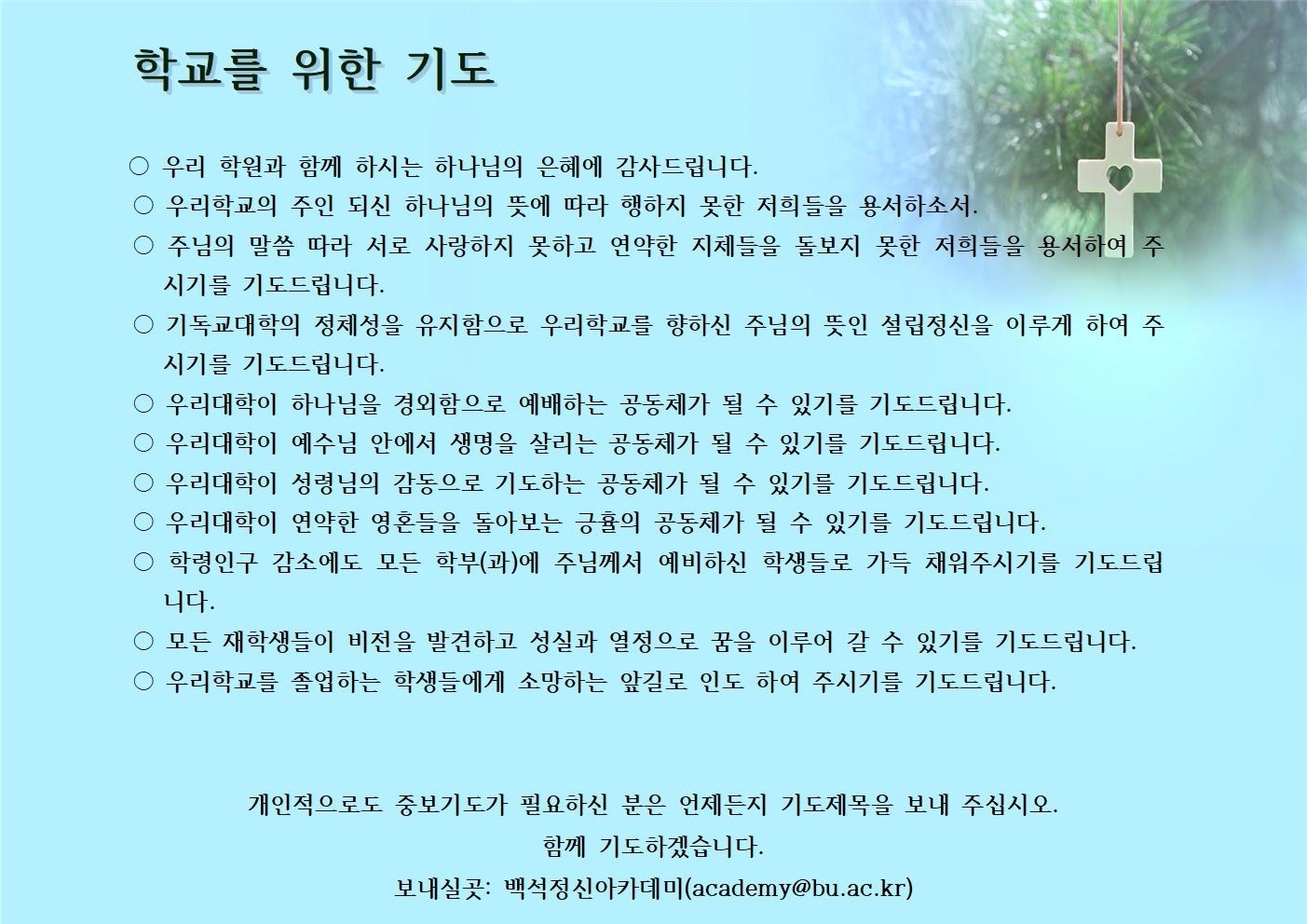 학교를 위한 기도

○ 우리 학원과 함께 하시는 하나님의 은혜에 감사드립니다.
○ 우리학교의 주인 되신 하나님의 뜻에 따라 행하지 못한 저희들을 용서하소서.
○ 주님의 말씀 따라 서로 사랑하지 못하고 연약한 지체들을 돌보지 못한 저희들을 용서하여 주시기를 기도드립니다.
○ 기독교대학의 정체성을 유지함으로 우리학교를 향하신 주님의 뜻인 설립정신을 이루게 하여 주시기를 기도드립니다.
○ 우리대학이 하나님을 경외함으로 예배하는 공동체가 될 수 있기를 기도드립니다.
○ 우리대학이 예수님 안에서 생명을 살리는 공동체가 될 수 있기를 기도드립니다.
○ 우리대학이 성령님의 감동으로 기도하는 공동체가 될 수 있기를 기도드립니다.
○ 우리대학이 연약한 영혼들을 돌아보는 긍휼의 공동체가 될 수 있기를 기도드립니다.
○ 학령인구 감소에도 모든 학부(과)에 주님께서 예비하신 학생들로 가득 채워주시기를 기도드립니다.
○ 모든 재학생들이 비전을 발견하고 성실과 열정으로 꿈을 이루어 갈 수 있기를 기도드립니다.
○ 우리학교를 졸업하는 학생들에게 소망하는 앞길로 인도 하여 주시기를 기도드립니다.

개인적으로도 중보기도가 필요하신 분은 언제든지 기도제목을 보내 주십시오.
함께 기도하겠습니다.
보내실곳: 백석정신아카데미(academy@bu.ac.kr)